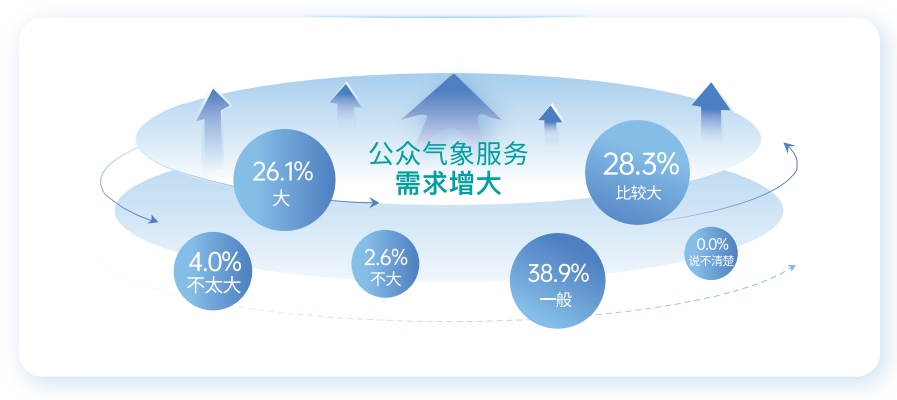 公众气象服务
需求增大

26.1%
大

28.3%
比较大

4.0%
不太大

2.6%
不大

38.9%
一般

0.0%
说不清楚